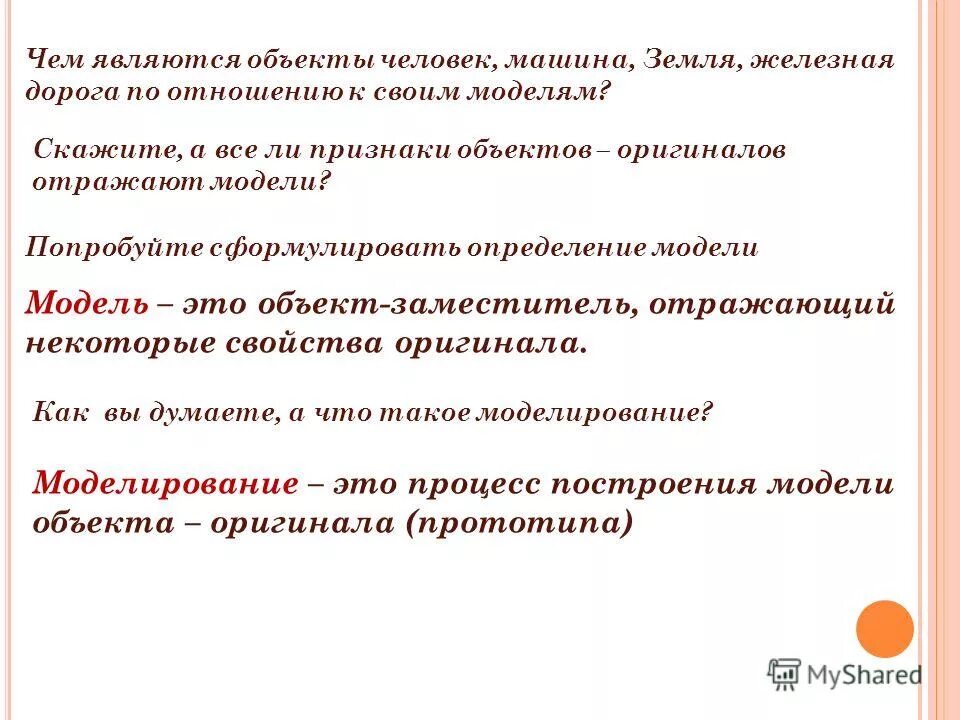 Чем являются объекты человек, машина, Земля, железная дорога по отношению к своим моделям?

Скажите, а все ли признаки объектов – оригиналов отражают модели?

Попробуйте сформулировать определение модели

Модель – это объект-заместитель, отражающий некоторые свойства оригинала.

Как вы думаете, а что такое моделирование?

Моделирование – это процесс построения модели объекта – оригинала (прототипа)

MyShared